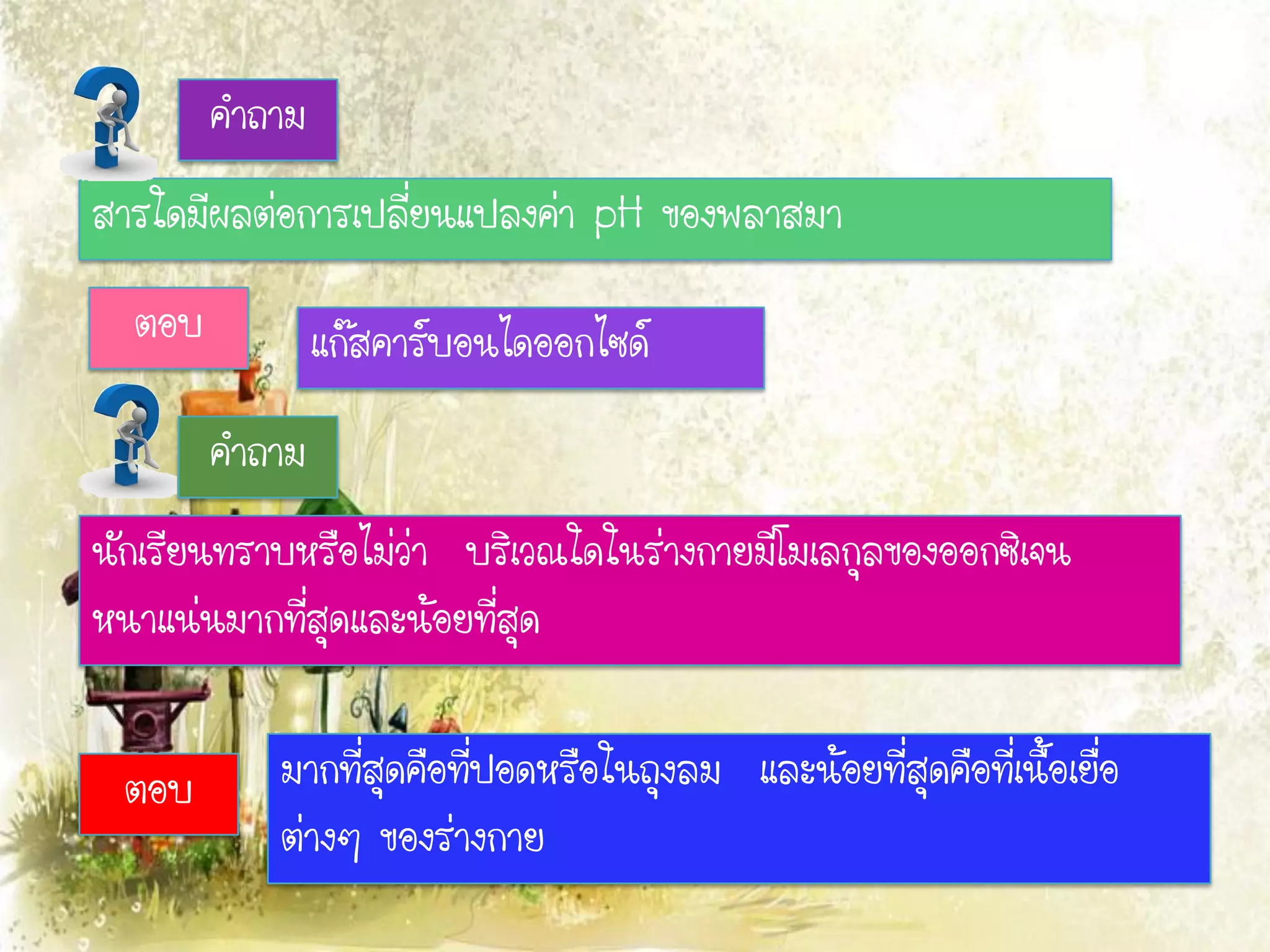 คำถาม

สารใดมีผลต่อการเปลี่ยนแปลงค่า pH ของพลาสมา

ตอบ

แก๊สคาร์บอนไดออกไซด์

คำถาม

นักเรียนทราบหรือไม่ว่า บริเวณใดในร่างกายมีโมเลกุลของออกซิเจนหนาแน่นมากที่สุดและน้อยที่สุด

ตอบ

มากที่สุดคือที่ปอดหรือในถุงลม และน้อยที่สุดคือที่เนื้อเยื่อต่างๆ ของร่างกาย